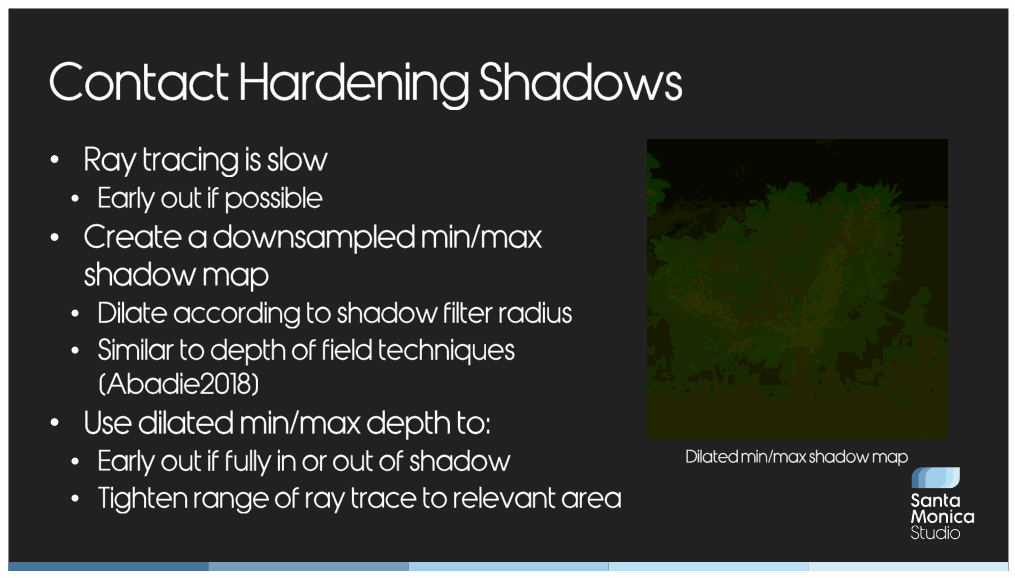 Contact Hardening Shadows

• Ray tracing is slow
• Early out if possible
• Create a downsampled min/max shadow map
• Dilate according to shadow filter radius
• Similar to depth of field techniques (Abadie2018)
• Use dilated min/max depth to:
• Early out if fully in or out of shadow
• Tighten range of ray trace to relevant area

Dilated min/max shadow map

Santa
Monica
Studio